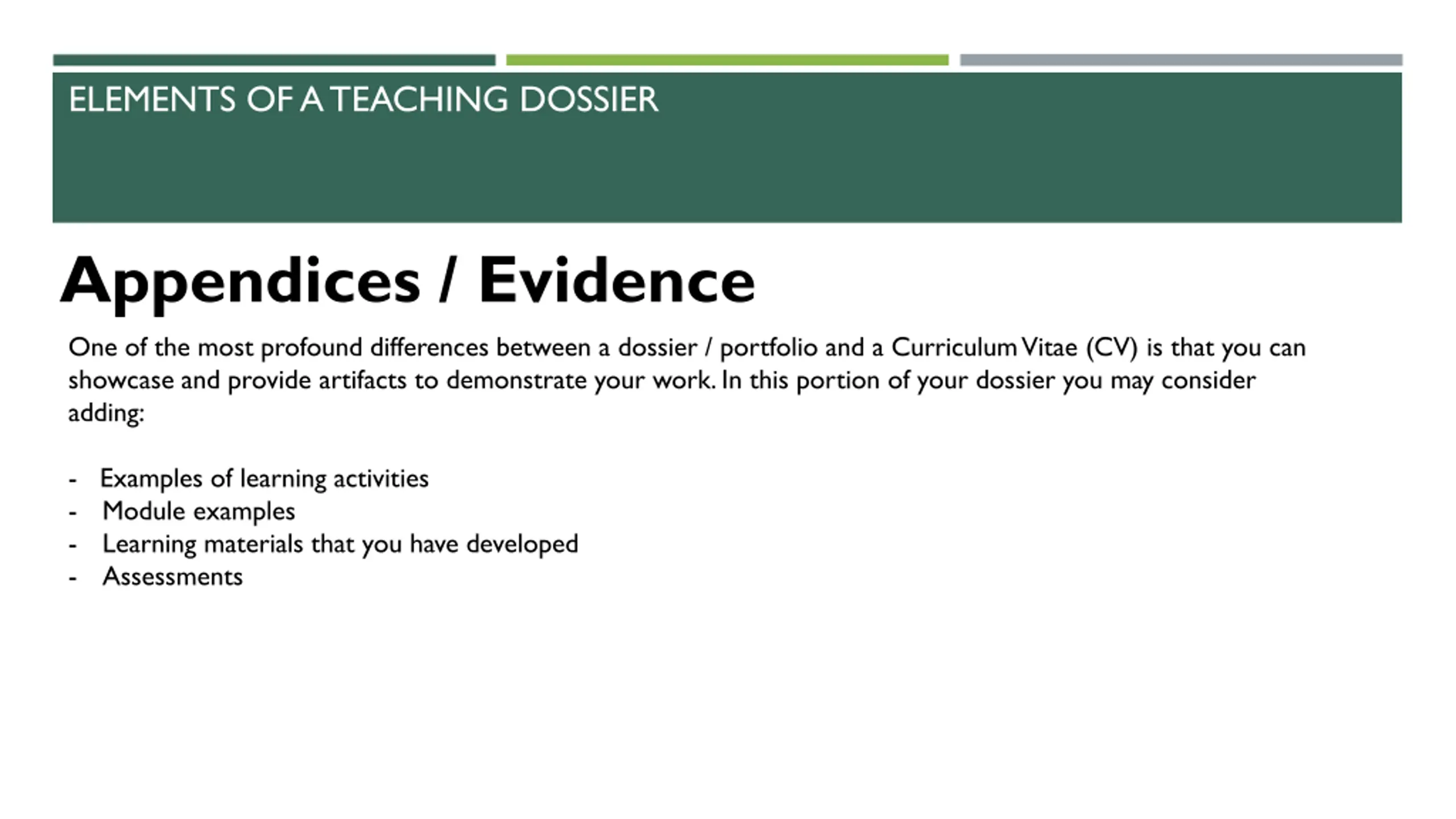 ELEMENTS OF A TEACHING DOSSIER

Appendices / Evidence

One of the most profound differences between a dossier / portfolio and a Curriculum Vitae (CV) is that you can showcase and provide artifacts to demonstrate your work. In this portion of your dossier you may consider adding:

- Examples of learning activities
- Module examples
- Learning materials that you have developed
- Assessments